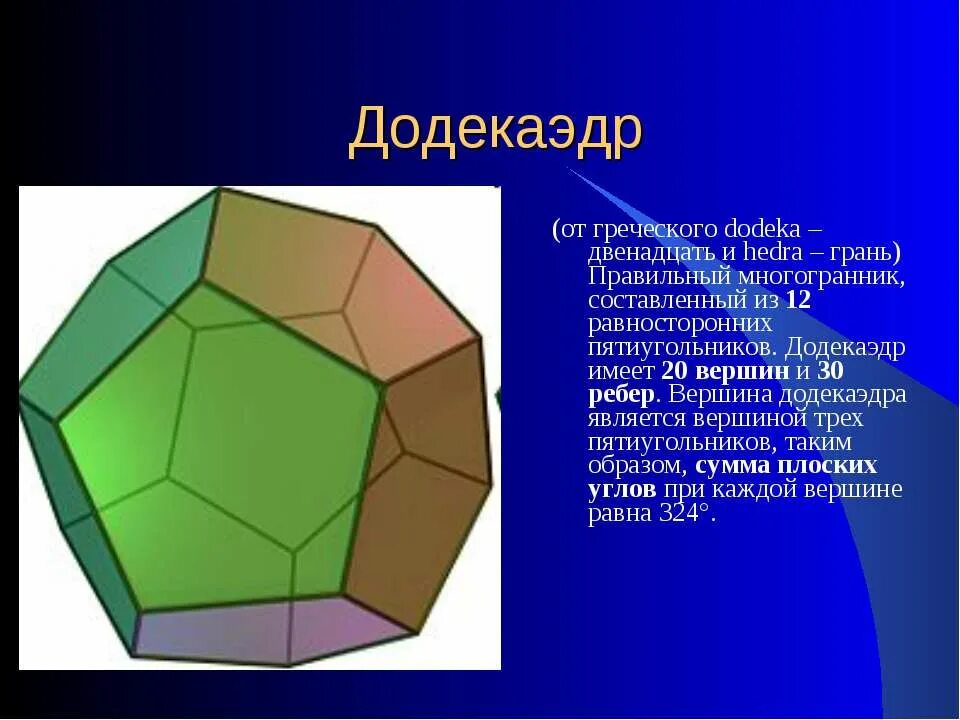 Додекаэдр

(от греческого dodeka – двенадцать и hedra – грань) Правильный многогранник, составленный из 12 равносторонних пятиугольников. Додекаэдр имеет 20 вершин и 30 ребер. Вершина додекаэдра является вершиной трех пятиугольников, таким образом, сумма плоских углов при каждой вершине равна 324°.